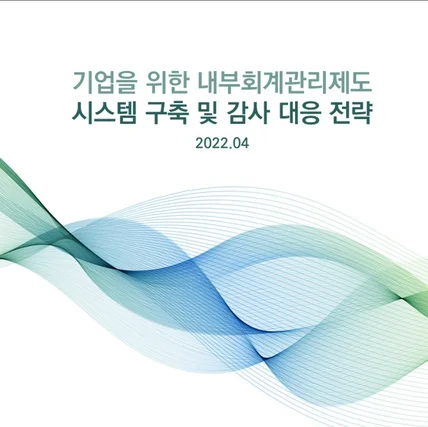 기업을 위한 내부회계관리제도
시스템 구축 및 감사 대응 전략

2022.04